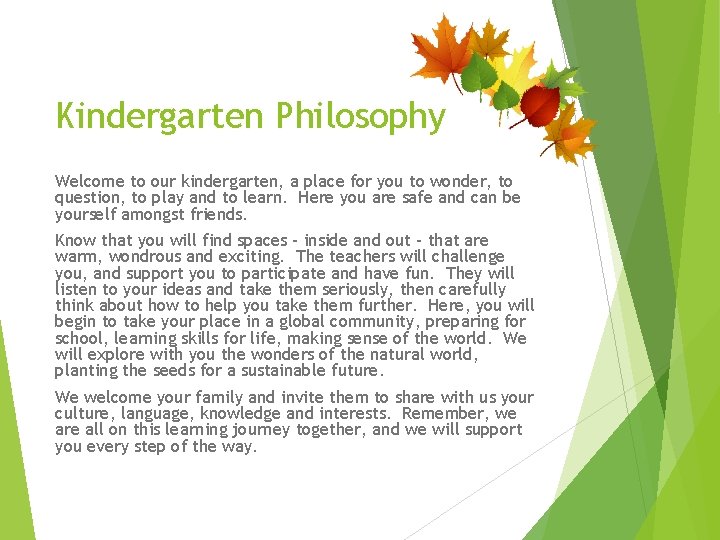 Kindergarten Philosophy

Welcome to our kindergarten, a place for you to wonder, to question, to play and to learn. Here you are safe and can be yourself amongst friends.

Know that you will find spaces - inside and out - that are warm, wondrous and exciting. The teachers will challenge you, and support you to participate and have fun. They will listen to your ideas and take them seriously, then carefully think about how to help you take them further. Here, you will begin to take your place in a global community, preparing for school, learning skills for life, making sense of the world. We will explore with you the wonders of the natural world, planting the seeds for a sustainable future.

We welcome your family and invite them to share with us your culture, language, knowledge and interests. Remember, we are all on this learning journey together, and we will support you every step of the way.